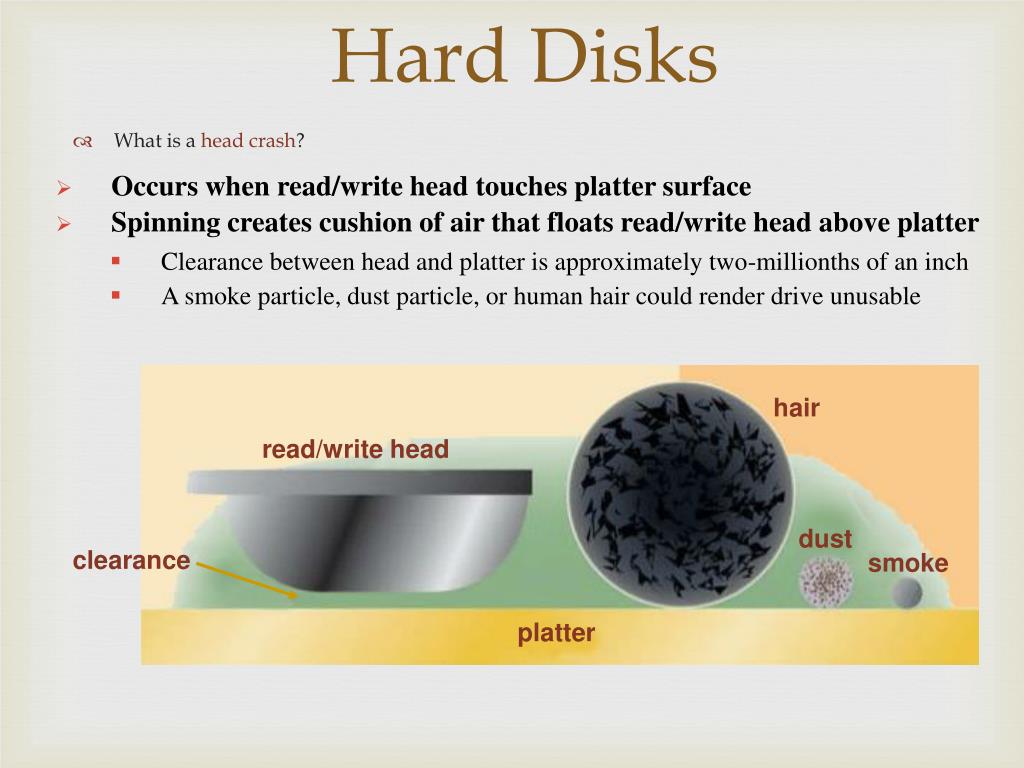 Hard Disks

What is a head crash?

Occurs when read/write head touches platter surface

Spinning creates cushion of air that floats read/write head above platter

Clearance between head and platter is approximately two-millionths of an inch

A smoke particle, dust particle, or human hair could render drive unusable

hair

read/write head

dust

clearance

smoke

platter